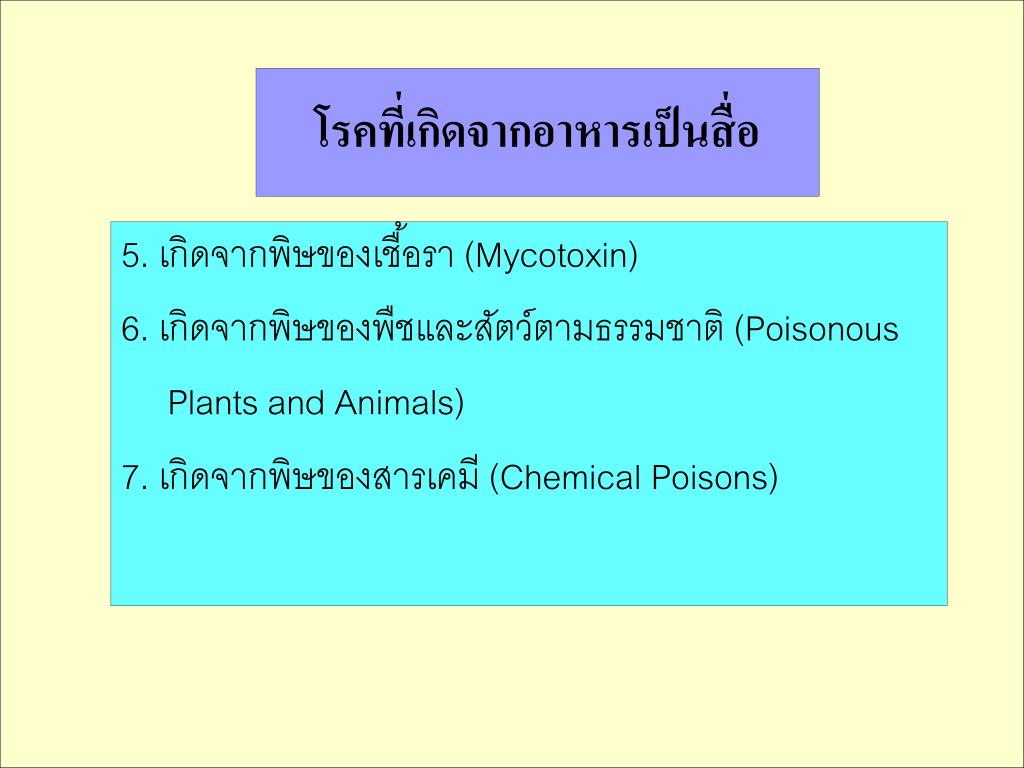 โรคที่เกิดจากอาหารเป็นสื่อ

5. เกิดจากพิษของเชื้อรา (Mycotoxin)

6. เกิดจากพิษของพืชและสัตว์ตามธรรมชาติ (Poisonous Plants and Animals)

7. เกิดจากพิษของสารเคมี (Chemical Poisons)